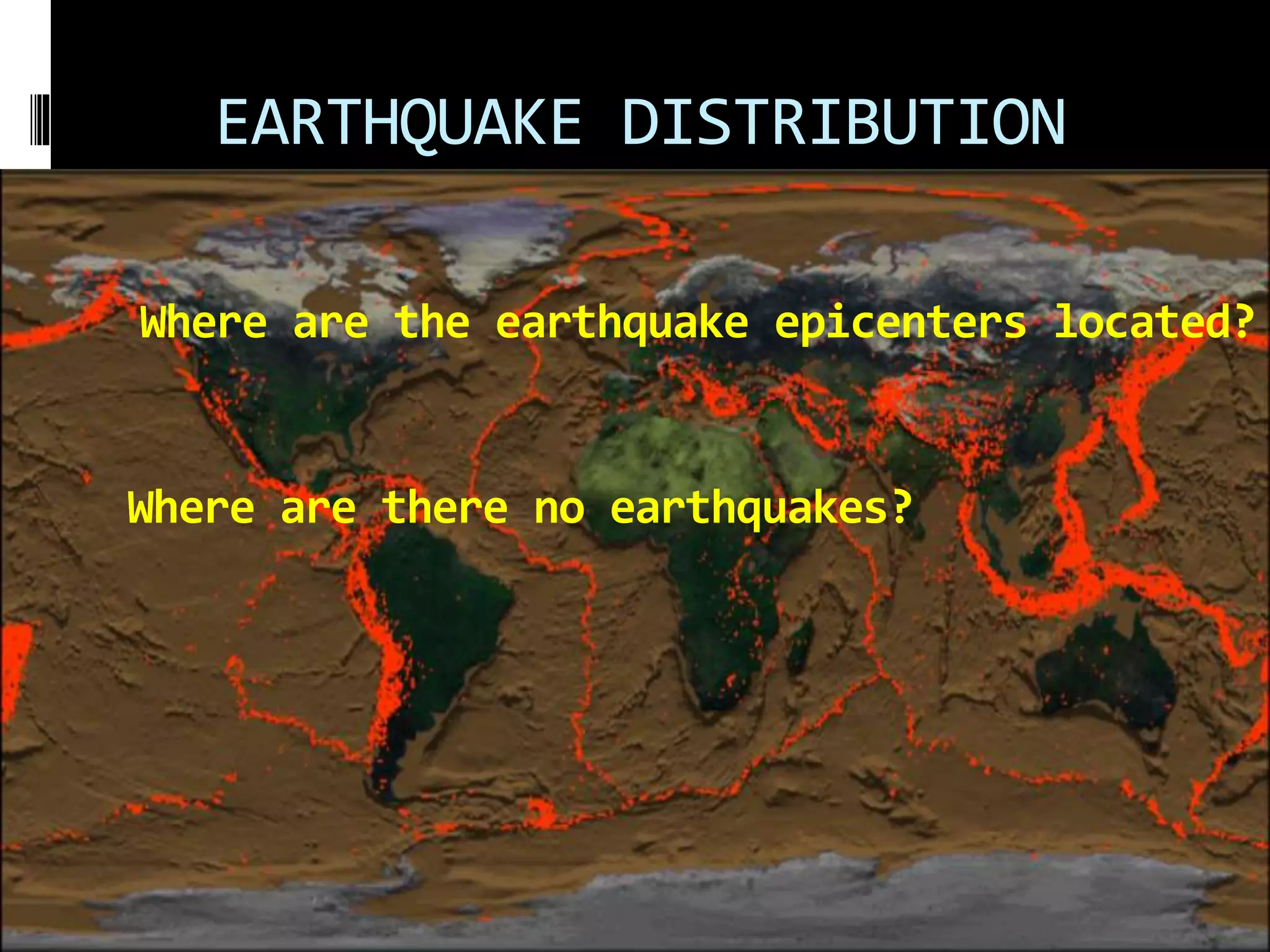 EARTHQUAKE DISTRIBUTION

Where are the earthquake epicenters located?

Where are there no earthquakes?